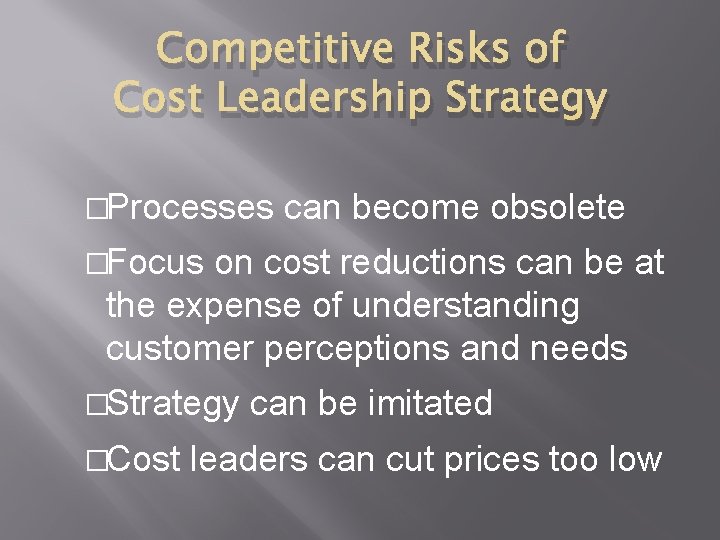 Competitive Risks of Cost Leadership Strategy

□Processes can become obsolete

□Focus on cost reductions can be at the expense of understanding customer perceptions and needs

□Strategy can be imitated

□Cost leaders can cut prices too low